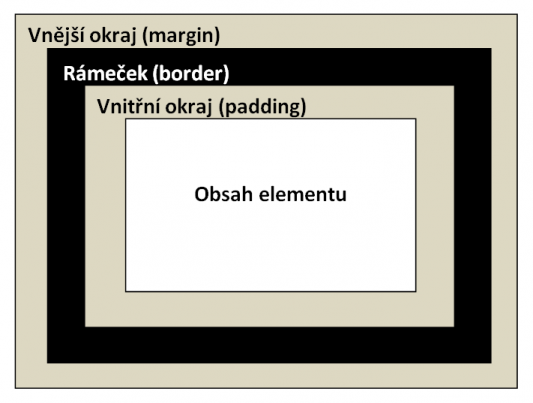 Vnější okraj (margin)

Rámeček (border)

Vnitřní okraj (padding)

Obsah elementu